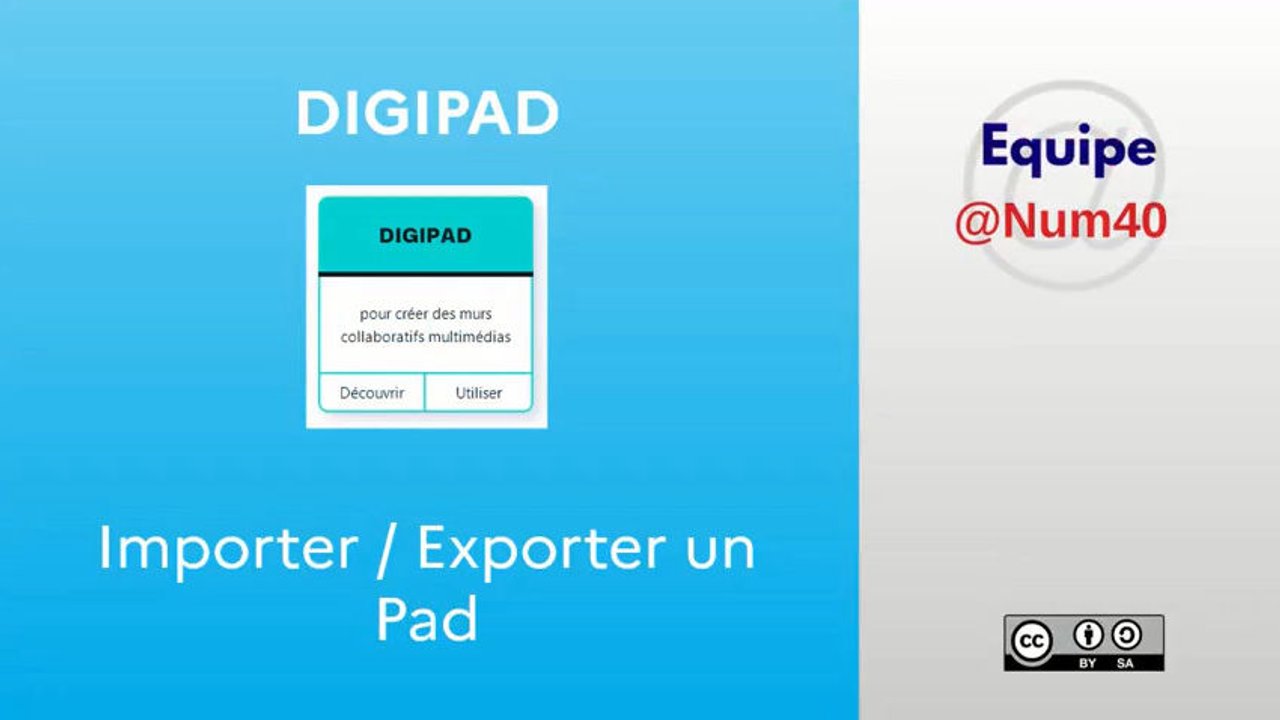 DIGIPAD

DIGIPAD

pour créer des murs collaboratifs multimédias

Découvrir

Utiliser

Importer / Exporter un Pad

Equipe
@Num40

cc BY SA